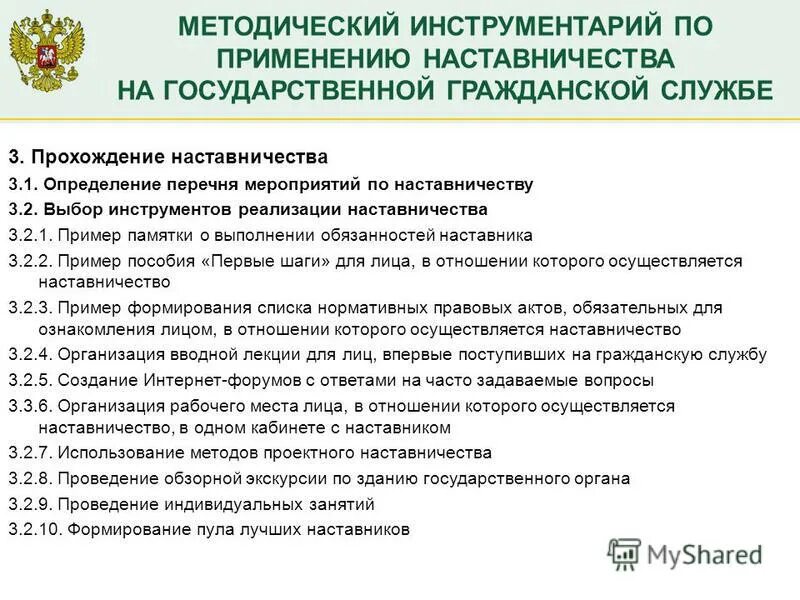 МЕТОДИЧЕСКИЙ ИНСТРУМЕНТАРИЙ ПО ПРИМЕНЕНИЮ НАСТАВНИЧЕСТВА НА ГОСУДАРСТВЕННОЙ ГРАЖДАНСКОЙ СЛУЖБЕ

3. Прохождение наставничества

3.1. Определение перечня мероприятий по наставничеству

3.2. Выбор инструментов реализации наставничества

3.2.1. Пример памятки о выполнении обязанностей наставника

3.2.2. Пример пособия «Первые шаги» для лица, в отношении которого осуществляется наставничество

3.2.3. Пример формирования списка нормативных правовых актов, обязательных для ознакомления лицом, в отношении которого осуществляется наставничество

3.2.4. Организация вводной лекции для лиц, впервые поступивших на гражданскую службу

3.2.5. Создание Интернет-форумов с ответами на часто задаваемые вопросы

3.3.6. Организация рабочего места лица, в отношении которого осуществляется наставничество, в одном кабинете с наставником

3.2.7. Использование методов проектного наставничества

3.2.8. Проведение обзорной экскурсии по зданию государственного органа

3.2.9. Проведение индивидуальных занятий

3.2.10. Формирование пула лучших наставников

MyShared